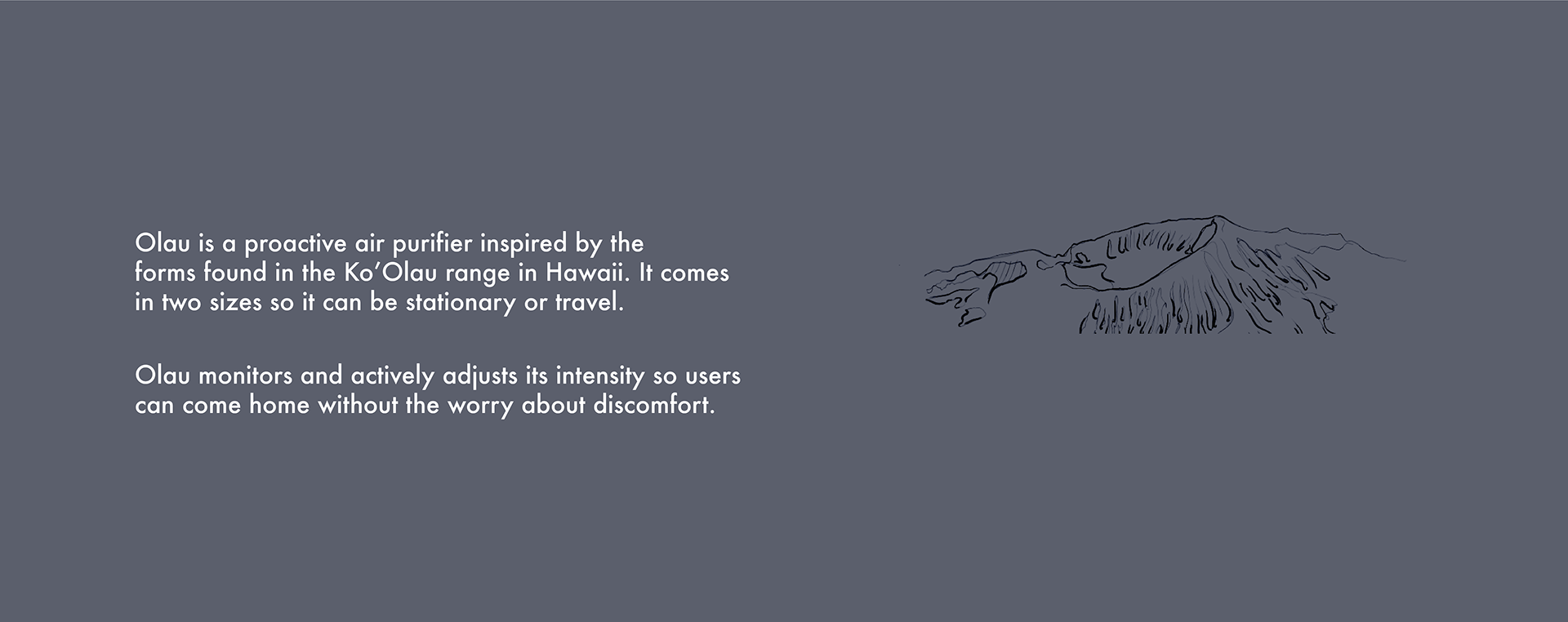 Olau is a proactive air purifier inspired by the forms found in the Ko’Olau range in Hawaii. It comes in two sizes so it can be stationary or travel.

Olau monitors and actively adjusts its intensity so users can come home without the worry about discomfort.